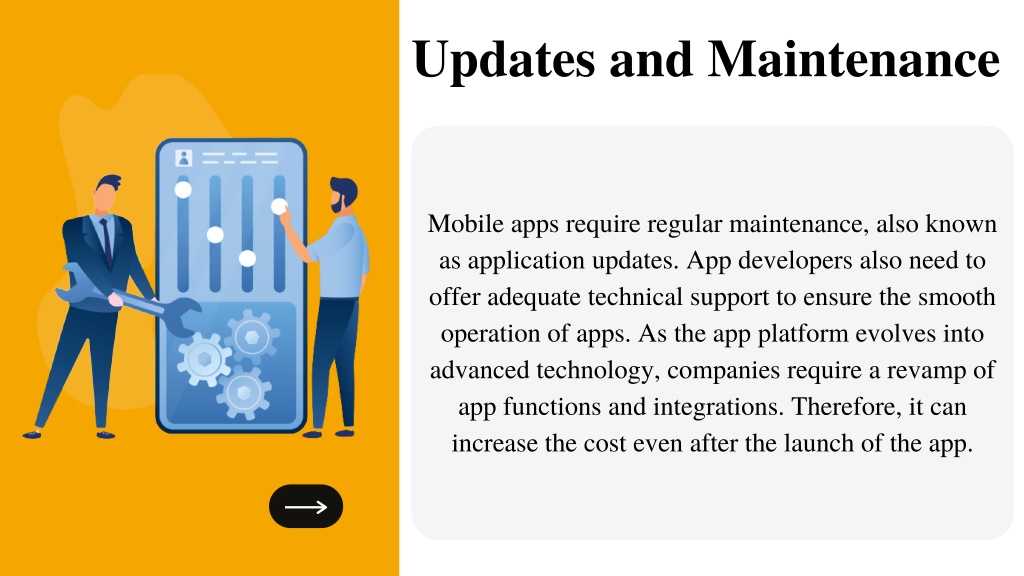 Updates and Maintenance

Mobile apps require regular maintenance, also known as application updates. App developers also need to offer adequate technical support to ensure the smooth operation of apps. As the app platform evolves into advanced technology, companies require a revamp of app functions and integrations. Therefore, it can increase the cost even after the launch of the app.